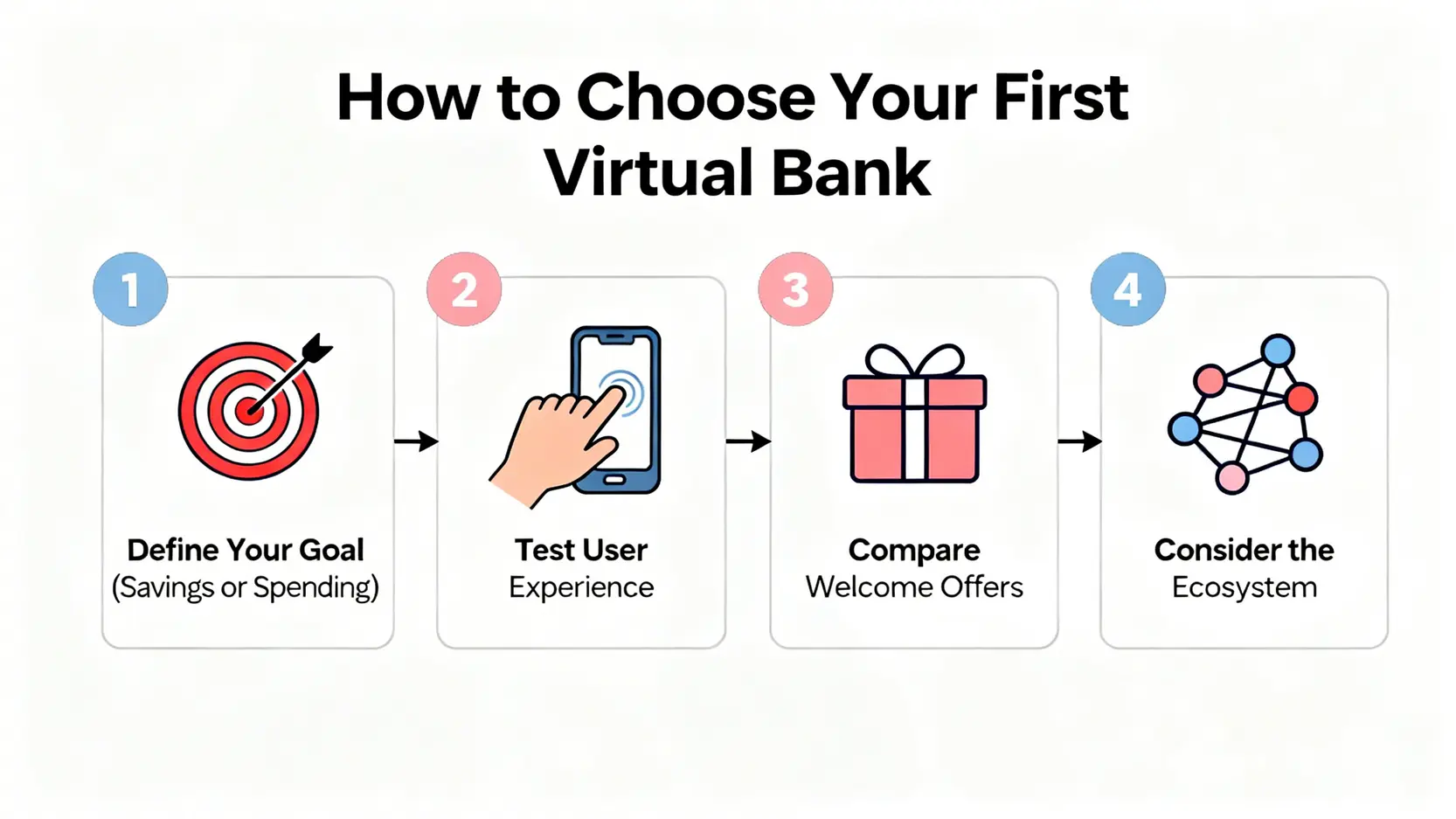 How to Choose Your First Virtual Bank

1

Define Your Goal (Savings or Spending)

2

Test User Experience

3

Compare Welcome Offers

4

Consider the Ecosystem